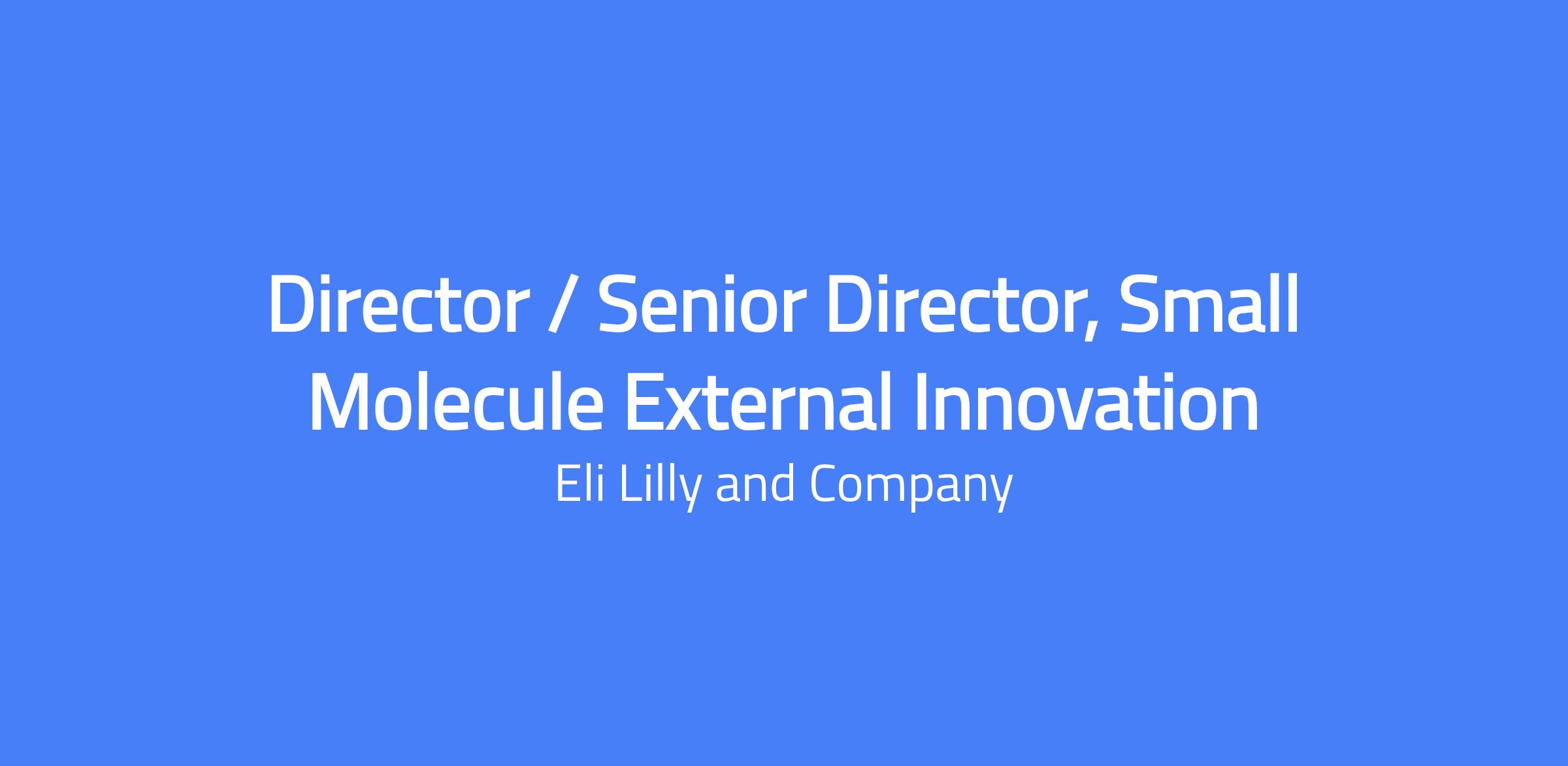 Director / Senior Director, Small Molecule External Innovation

Eli Lilly and Company